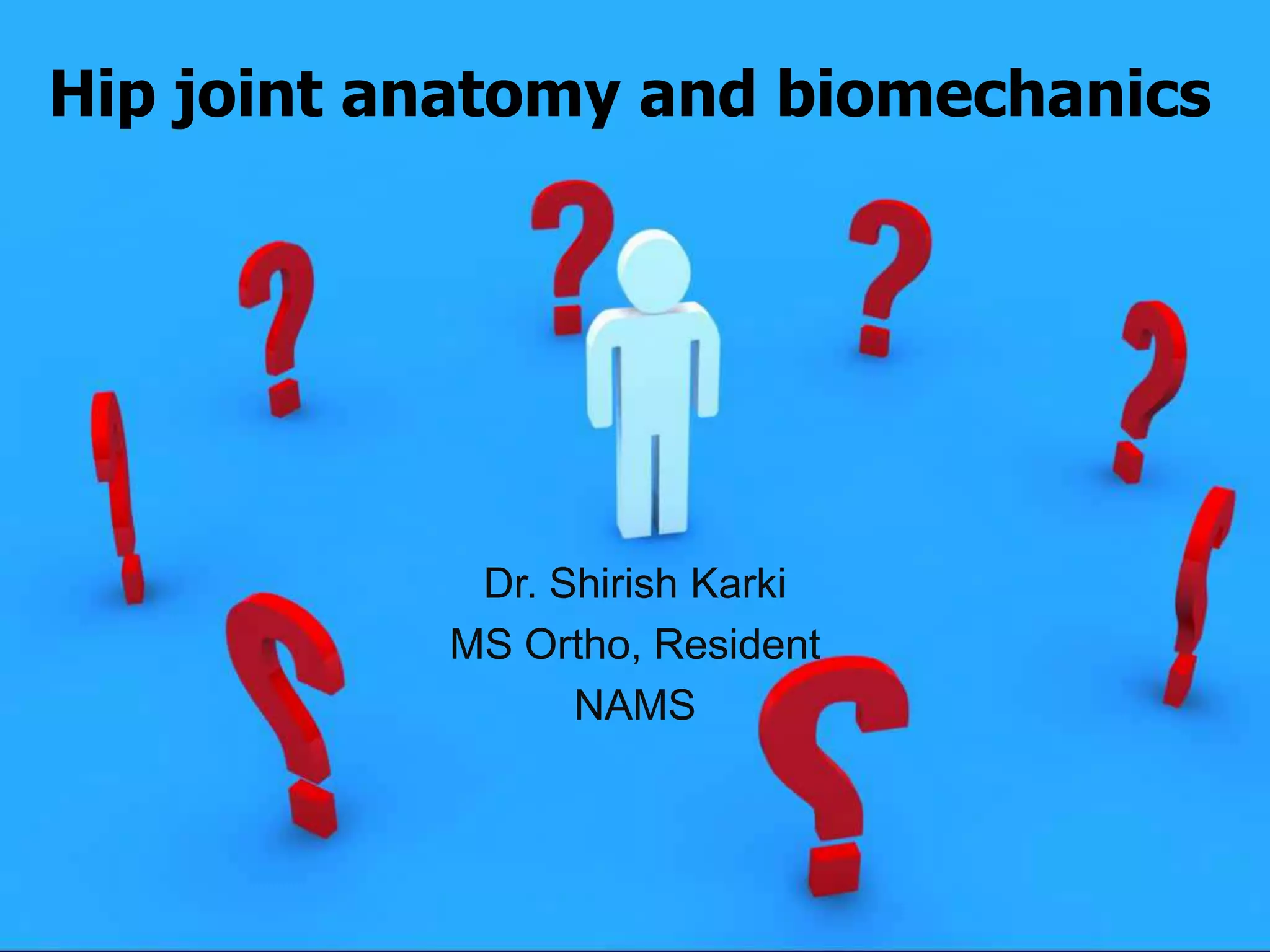 Hip joint anatomy and biomechanics

Dr. Shirish Karki
MS Ortho, Resident
NAMS